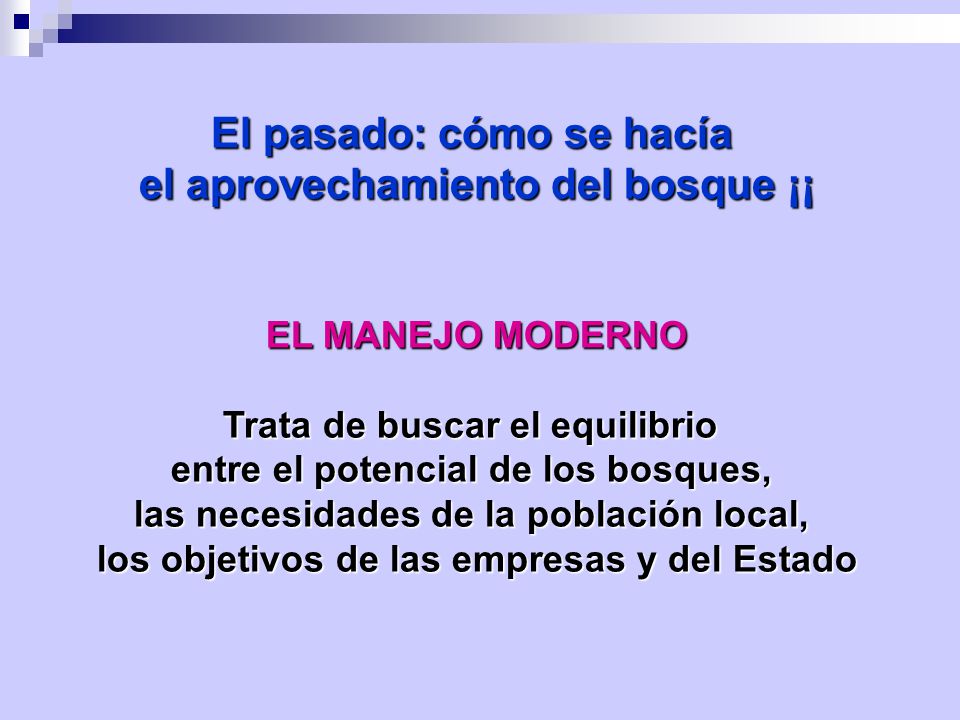 El pasado: cómo se hacía
el aprovechamiento del bosque ¡¡

EL MANEJO MODERNO

Trata de buscar el equilibrio
entre el potencial de los bosques,
las necesidades de la población local,
los objetivos de las empresas y del Estado